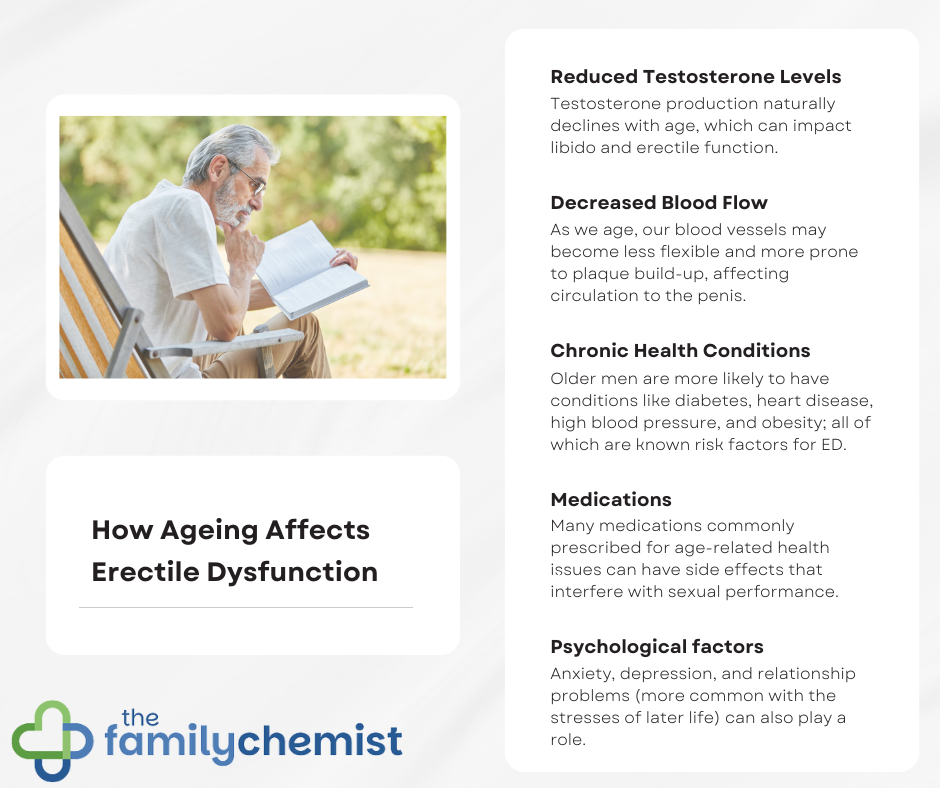 How Ageing Affects Erectile Dysfunction

the familychemist

Reduced Testosterone Levels
Testosterone production naturally declines with age, which can impact libido and erectile function.

Decreased Blood Flow
As we age, our blood vessels may become less flexible and more prone to plaque build-up, affecting circulation to the penis.

Chronic Health Conditions
Older men are more likely to have conditions like diabetes, heart disease, high blood pressure, and obesity; all of which are known risk factors for ED.

Medications
Many medications commonly prescribed for age-related health issues can have side effects that interfere with sexual performance.

Psychological factors
Anxiety, depression, and relationship problems (more common with the stresses of later life) can also play a role.